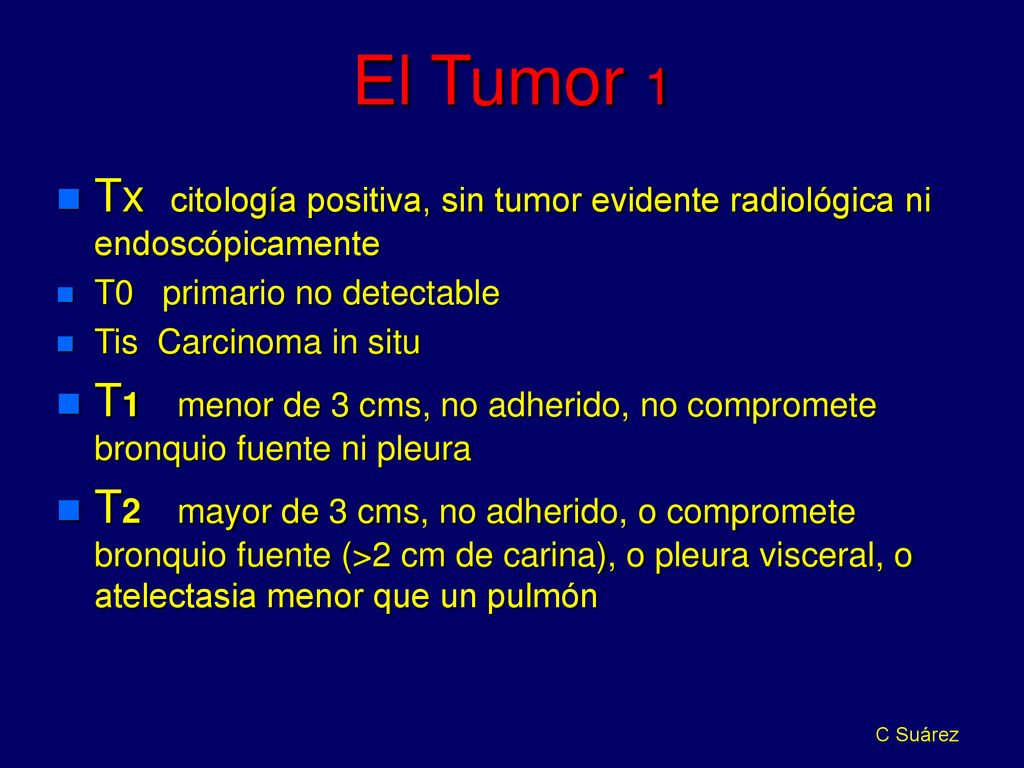 El Tumor 1

Tx citología positiva, sin tumor evidente radiológica ni endoscópicamente

T0 primario no detectable

Tis Carcinoma in situ

T1 menor de 3 cms, no adherido, no compromete bronquio fuente ni pleura

T2 mayor de 3 cms, no adherido, o compromete bronquio fuente (>2 cm de carina), o pleura visceral, o atelectasia menor que un pulmón

C Suárez